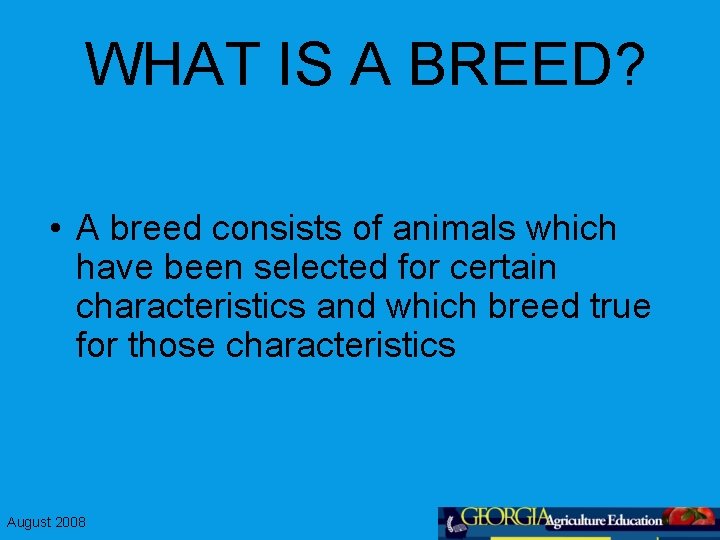 WHAT IS A BREED?

• A breed consists of animals which have been selected for certain characteristics and which breed true for those characteristics

August 2008

GEORGIA Agriculture Education